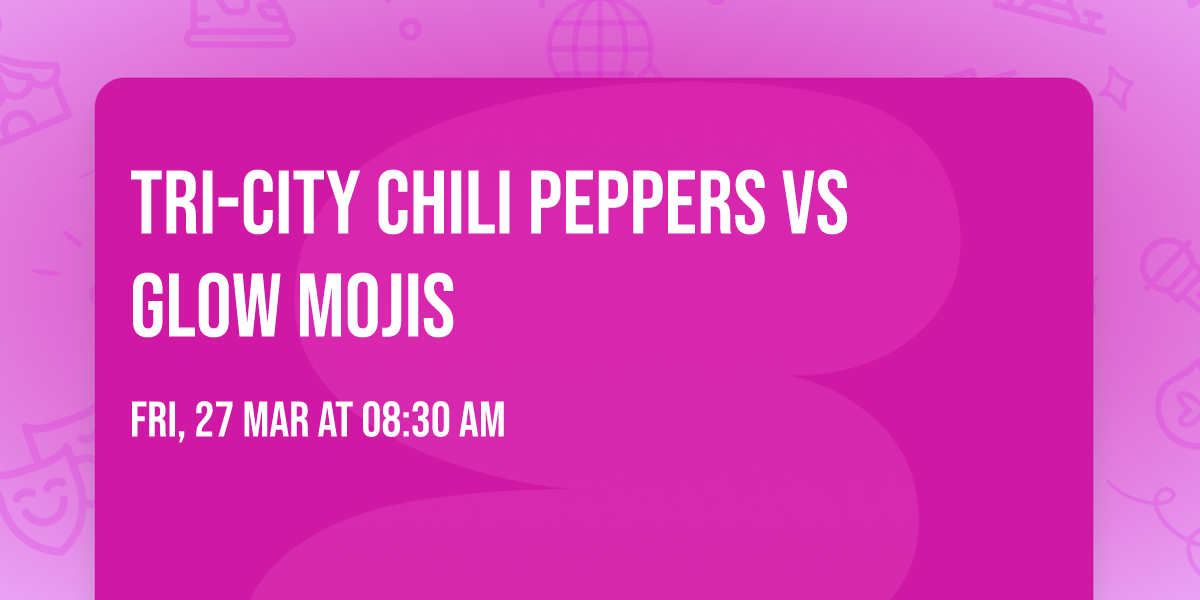 TRI-CITY CHILI PEPPERS VS GLOW MOJIS

FRI, 27 MAR AT 08:30 AM